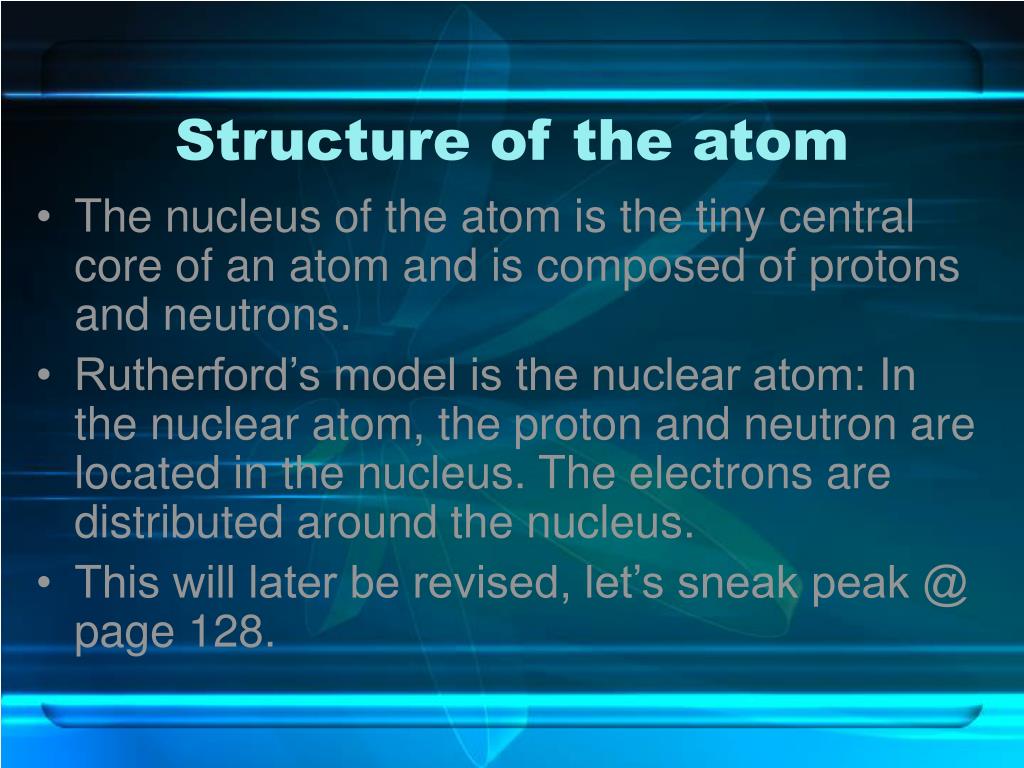 Structure of the atom

• The nucleus of the atom is the tiny central core of an atom and is composed of protons and neutrons.
• Rutherford’s model is the nuclear atom: In the nuclear atom, the proton and neutron are located in the nucleus. The electrons are distributed around the nucleus.
• This will later be revised, let’s sneak peak @ page 128.